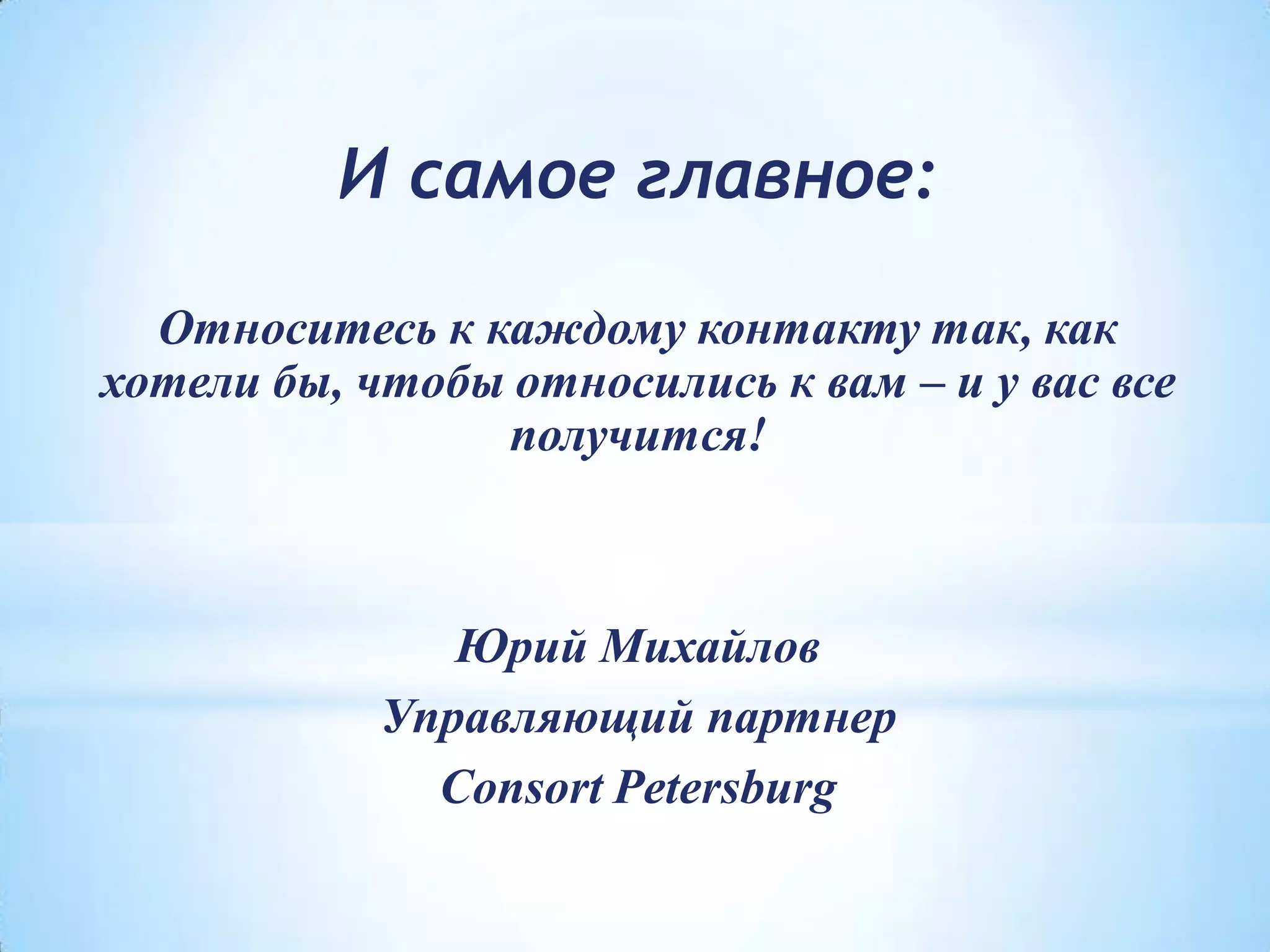 И самое главное:

Относитесь к каждому контакту так, как хотели бы, чтобы относились к вам – и у вас все получится!

Юрий Михайлов

Управляющий партнер

Consort Petersburg